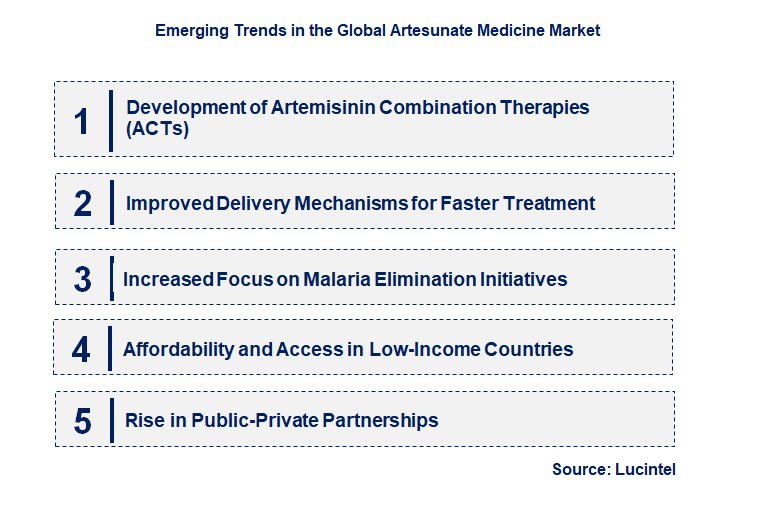 Emerging Trends in the Global Artesunate Medicine Market

1 Development of Artemisinin Combination Therapies (ACTs)

2 Improved Delivery Mechanisms for Faster Treatment

3 Increased Focus on Malaria Elimination Initiatives

4 Affordability and Access in Low-Income Countries

5 Rise in Public-Private Partnerships

Source: Lucintel